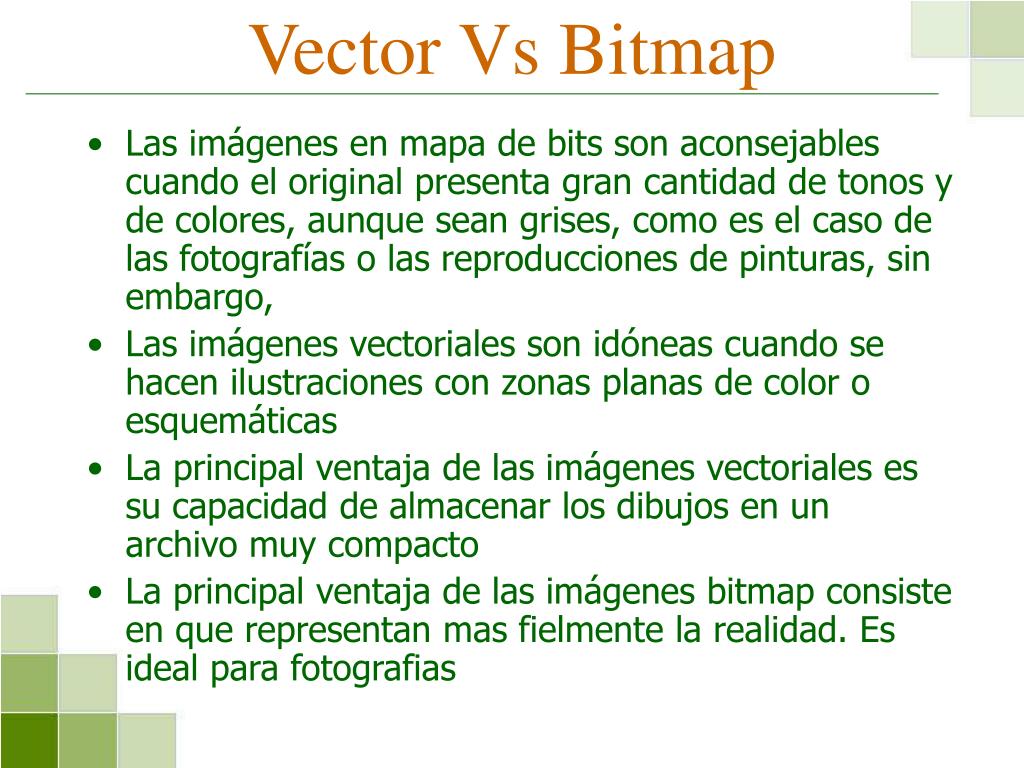 Vector Vs Bitmap

• Las imágenes en mapa de bits son aconsejables cuando el original presenta gran cantidad de tonos y de colores, aunque sean grises, como es el caso de las fotografías o las reproducciones de pinturas, sin embargo,
• Las imágenes vectoriales son idóneas cuando se hacen ilustraciones con zonas planas de color o esquemáticas
• La principal ventaja de las imágenes vectoriales es su capacidad de almacenar los dibujos en un archivo muy compacto
• La principal ventaja de las imágenes bitmap consiste en que representan mas fielmente la realidad. Es ideal para fotografias